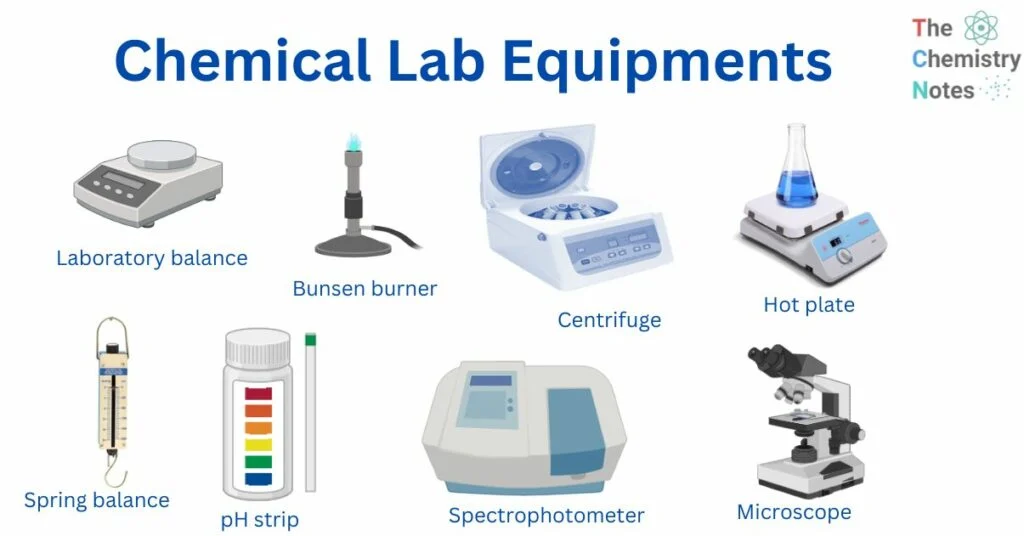 Chemical Lab Equipments

The Chemistry Notes

Laboratory balance

Bunsen burner

Centrifuge

Hot plate

Spring balance

pH strip

Spectrophotometer

Microscope